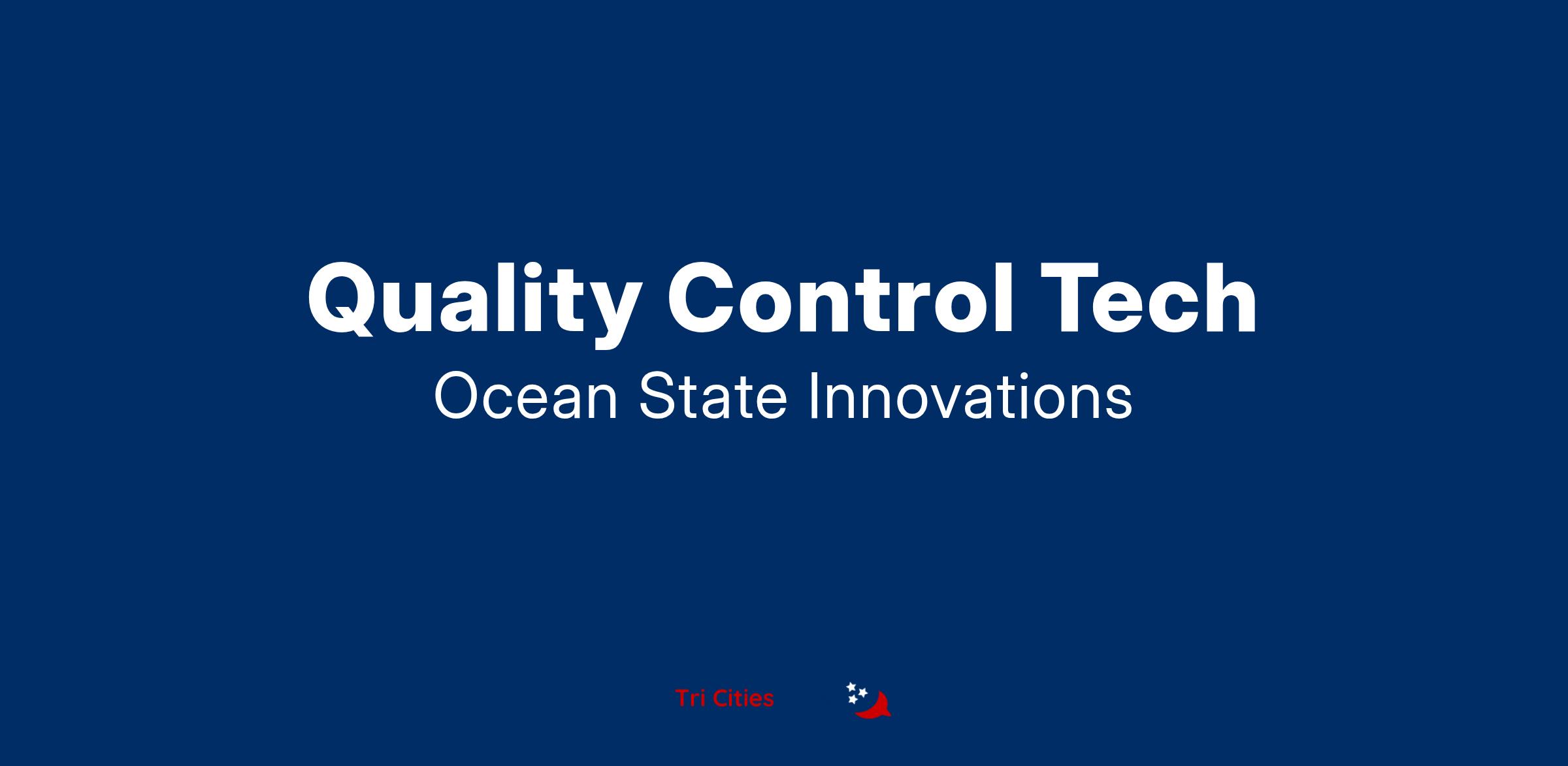 Quality Control Tech
Ocean State Innovations

Tri Cities